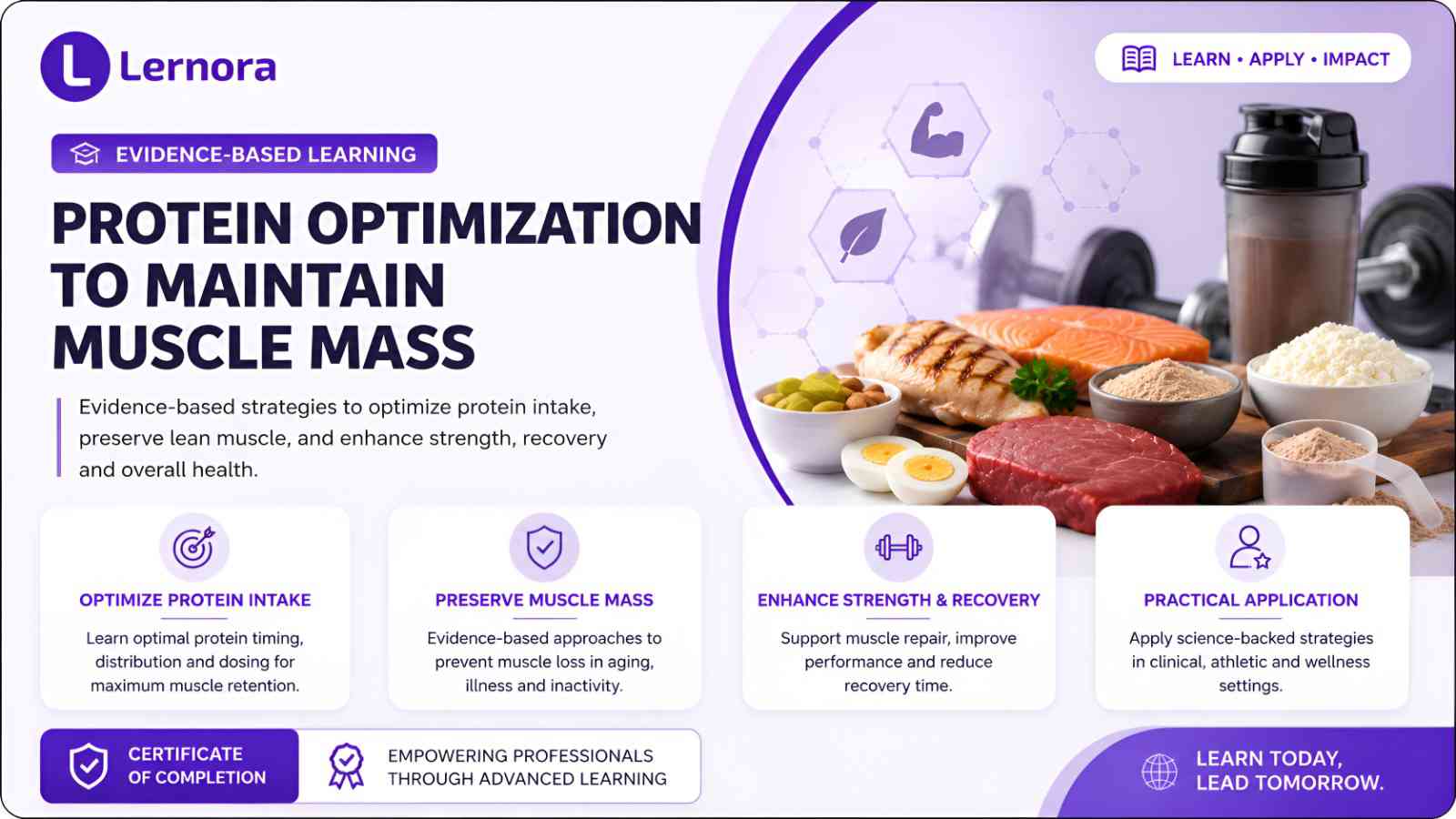 L Lernora

LEARN • APPLY • IMPACT

EVIDENCE-BASED LEARNING

PROTEIN OPTIMIZATION TO MAINTAIN MUSCLE MASS

Evidence-based strategies to optimize protein intake, preserve lean muscle, and enhance strength, recovery and overall health.

OPTIMIZE PROTEIN INTAKE

Learn optimal protein timing, distribution and dosing for maximum muscle retention.

PRESERVE MUSCLE MASS

Evidence-based approaches to prevent muscle loss in aging, illness and inactivity.

ENHANCE STRENGTH & RECOVERY

Support muscle repair, improve performance and reduce recovery time.

PRACTICAL APPLICATION

Apply science-backed strategies in clinical, athletic and wellness settings.

CERTIFICATE OF COMPLETION

EMPOWERING PROFESSIONALS THROUGH ADVANCED LEARNING

LEARN TODAY, LEAD TOMORROW.